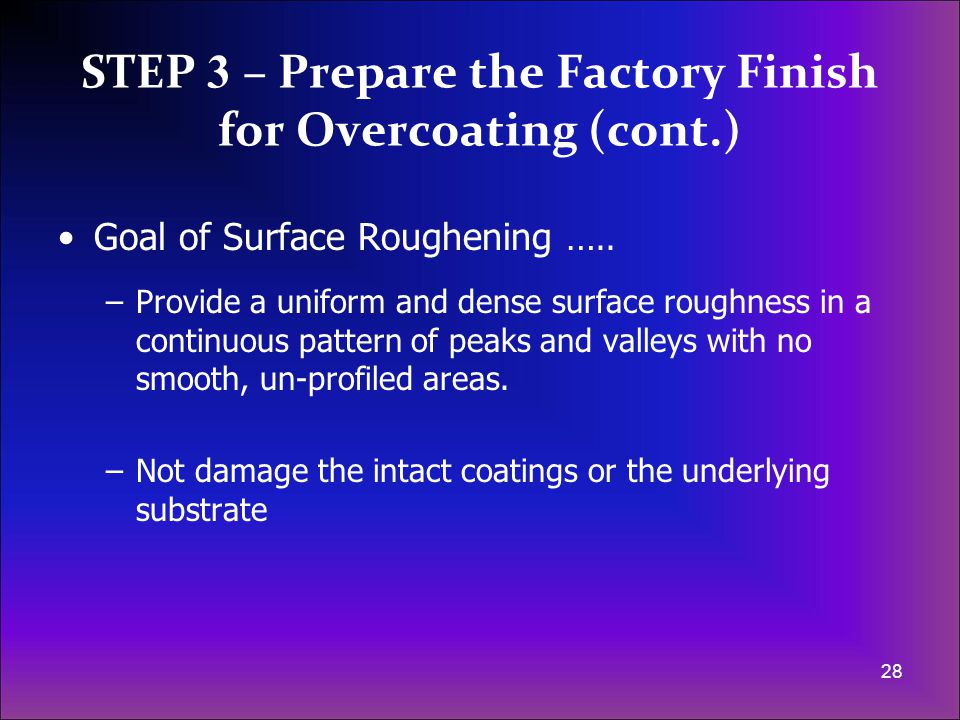 STEP 3 – Prepare the Factory Finish for Overcoating (cont.)

• Goal of Surface Roughening …..

– Provide a uniform and dense surface roughness in a continuous pattern of peaks and valleys with no smooth, un-profiled areas.

– Not damage the intact coatings or the underlying substrate

28